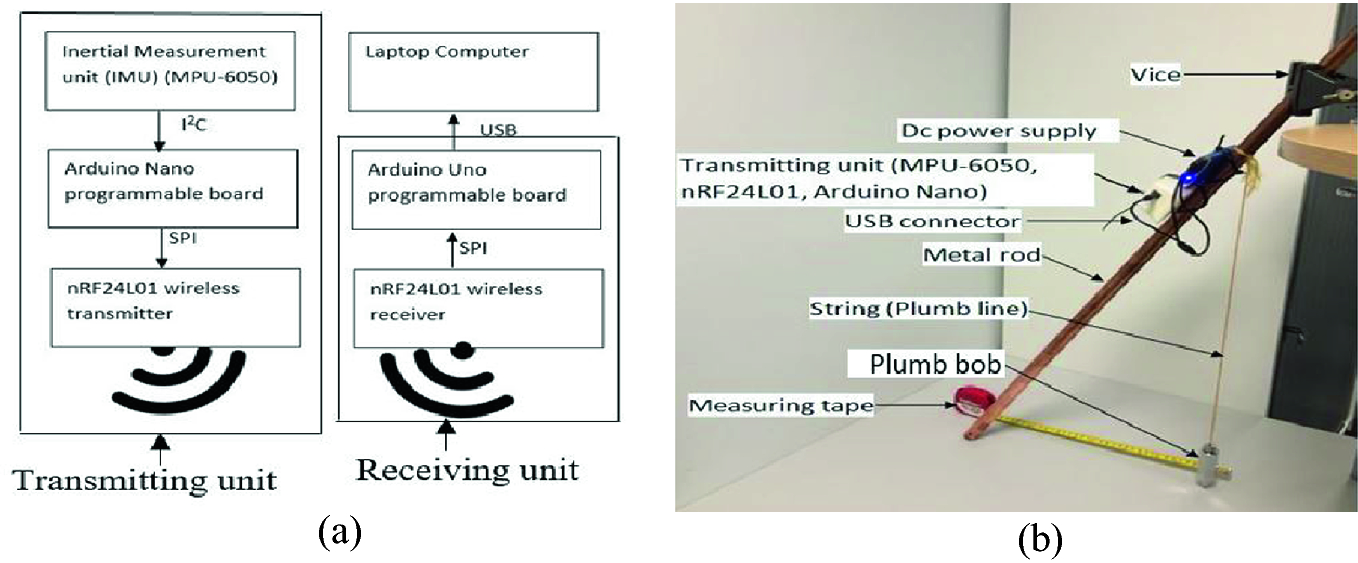 Inertial Measurement unit (IMU) (MPU-6050)

$I^2C$

Arduino Nano programmable board

SPI

nRF24L01 wireless transmitter

Transmitting unit

Laptop Computer

USB

Arduino Uno programmable board

SPI

nRF24L01 wireless receiver

Receiving unit

(a)

Vice

Dc power supply

Transmitting unit (MPU-6050, nRF24L01, Arduino Nano)

USB connector

Metal rod

String (Plumb line)

Plumb bob

Measuring tape

(b)